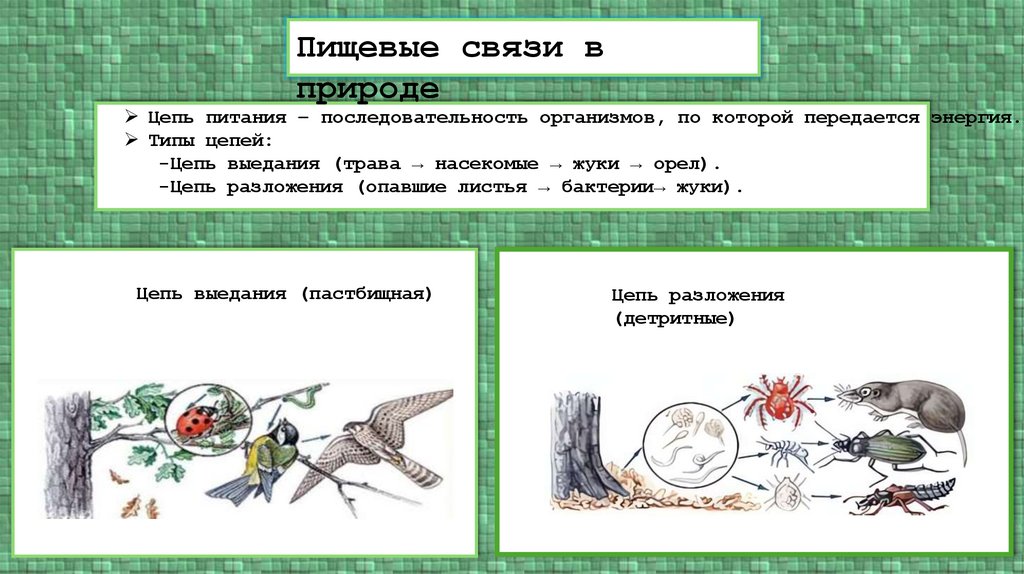 Пищевые связи в природе

➢ Цепь питания – последовательность организмов, по которой передается энергия.
➢ Типы цепей:
-Цепь выедания (трава → насекомые → жуки → орел).
-Цепь разложения (опавшие листья → бактерии→ жуки).

Цепь выедания (пастбищная)

Цепь разложения (детритные)